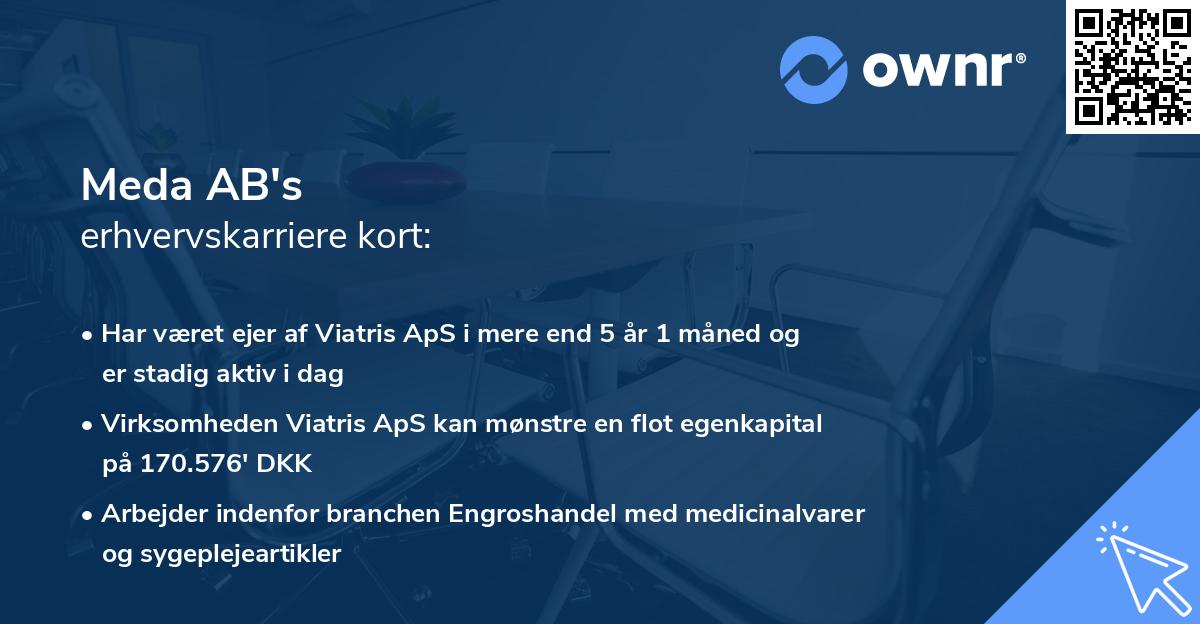 ownr®

Meda AB's
erhvervskarriere kort:

• Har været ejer af Viatris ApS i mere end 5 år 1 måned og er stadig aktiv i dag
• Virksomheden Viatris ApS kan mønstre en flot egenkapital på 170.576' DKK
• Arbejder indenfor branchen Engroshandel med medicinalvarer og sygeplejeartikler